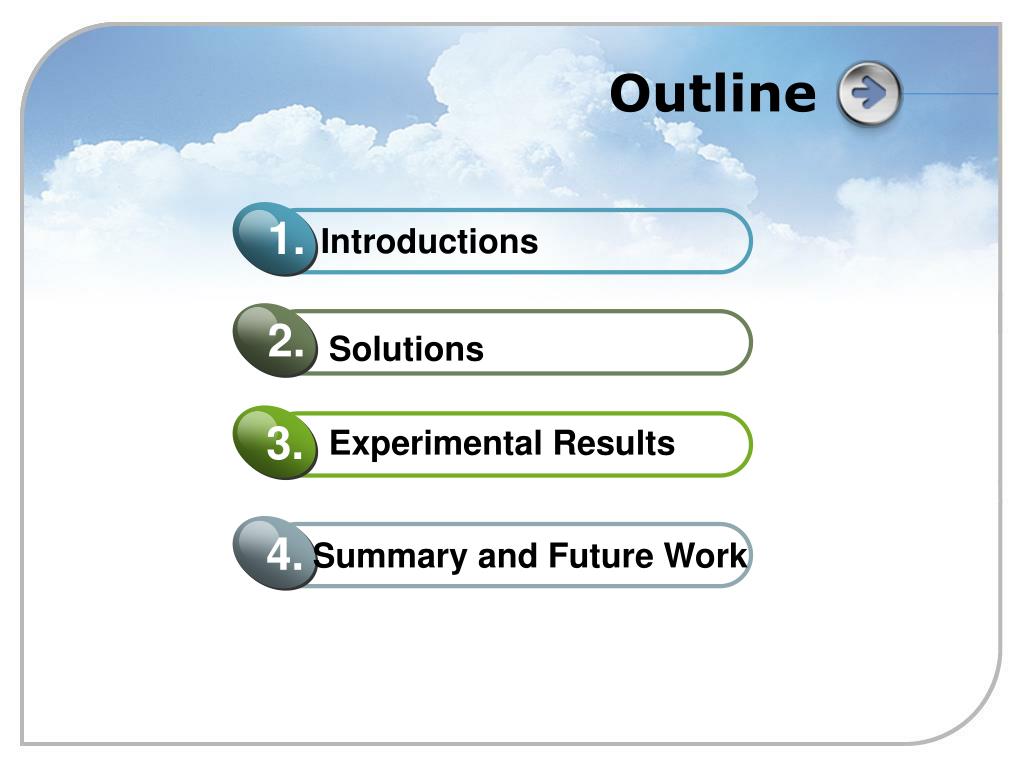 Outline

1. Introductions

2. Solutions

3. Experimental Results

4. Summary and Future Work